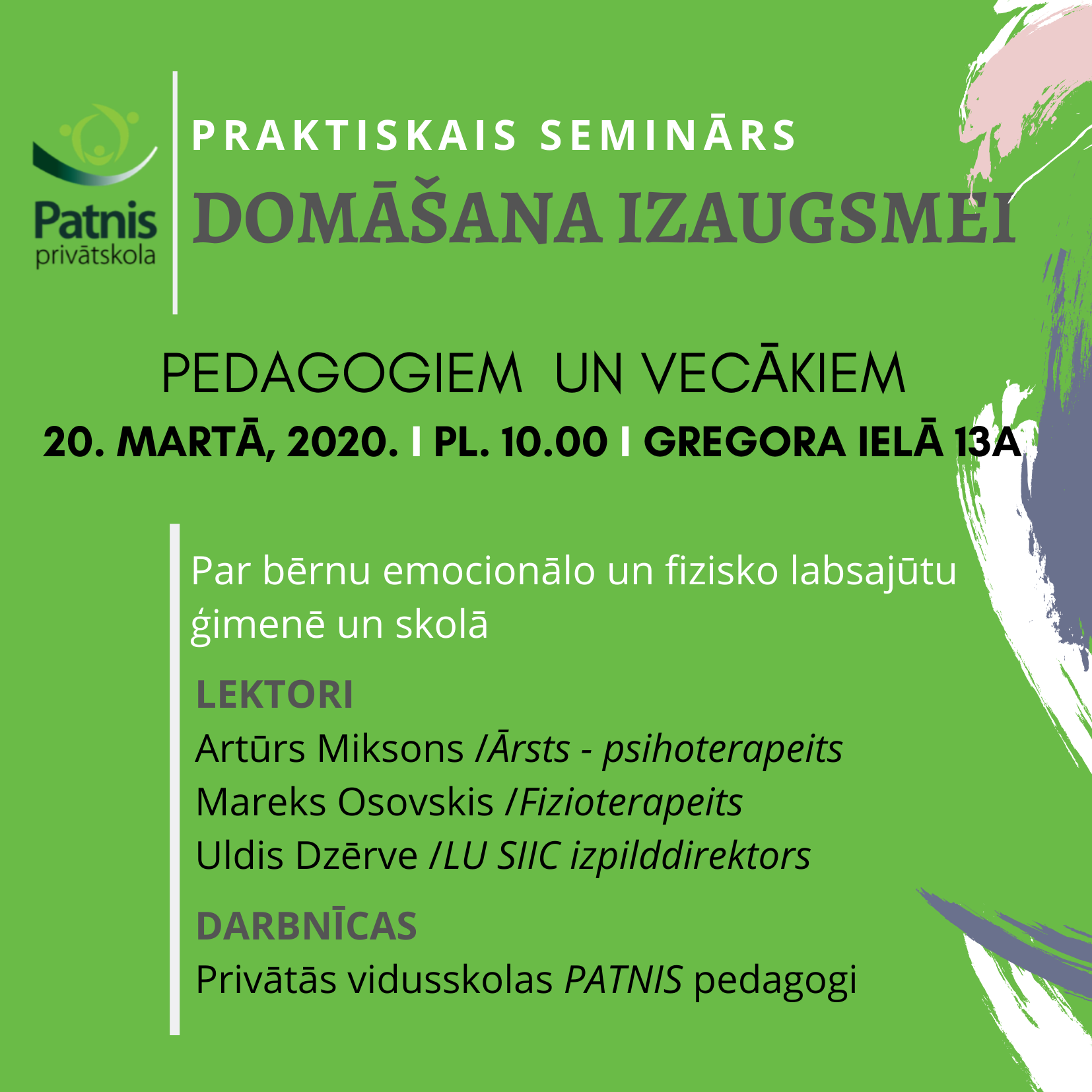 Patnis
privātskola

PRAKTISKAIS SEMINĀRS
DOMĀŠANA IZAUGSMEI

PEDAGOGIEM UN VECĀKIEM
20. MARTĀ, 2020. I PL. 10.00 I GREGORA IELĀ 13A

Par bērnu emocionālo un fizisko labsajūtu ģimenē un skolā

LEKTORI
Artūrs Miksons /Ārsts - psihoterapeits
Mareks Osovskis /Fizioterapeits
Uldis Dzērve /LU SIIC izpilddirektors

DARBNĪCAS
Privātās vidusskolas PATNIS pedagogi